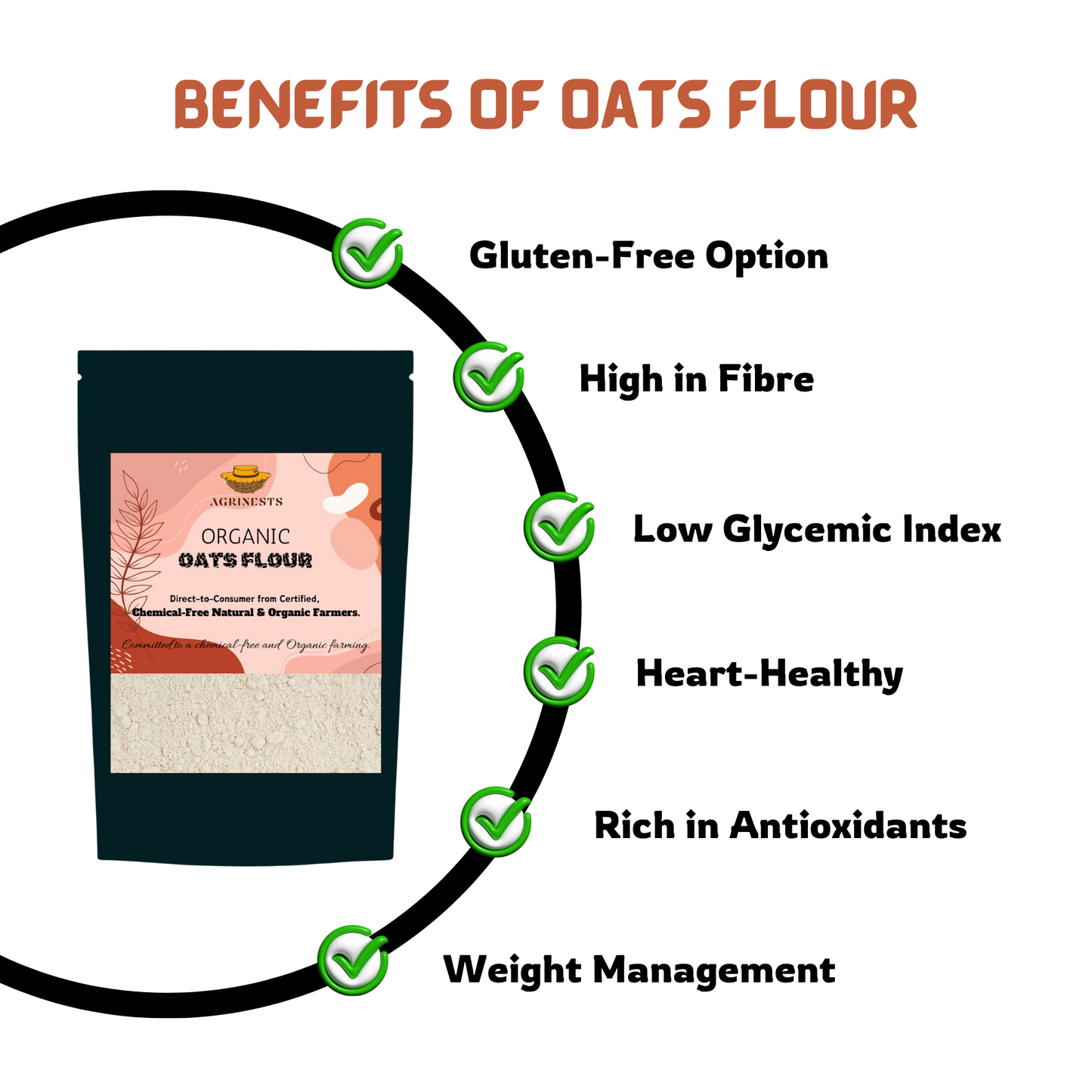 BENEFITS OF OATS FLOUR

AGRINESTS

ORGANIC
OATS FLOUR

Direct-to-Consumer from Certified,
Chemical-Free Natural & Organic Farmers.

Committed to a chemical-free and Organic farming.

Gluten-Free Option

High in Fibre

Low Glycemic Index

Heart-Healthy

Rich in Antioxidants

Weight Management